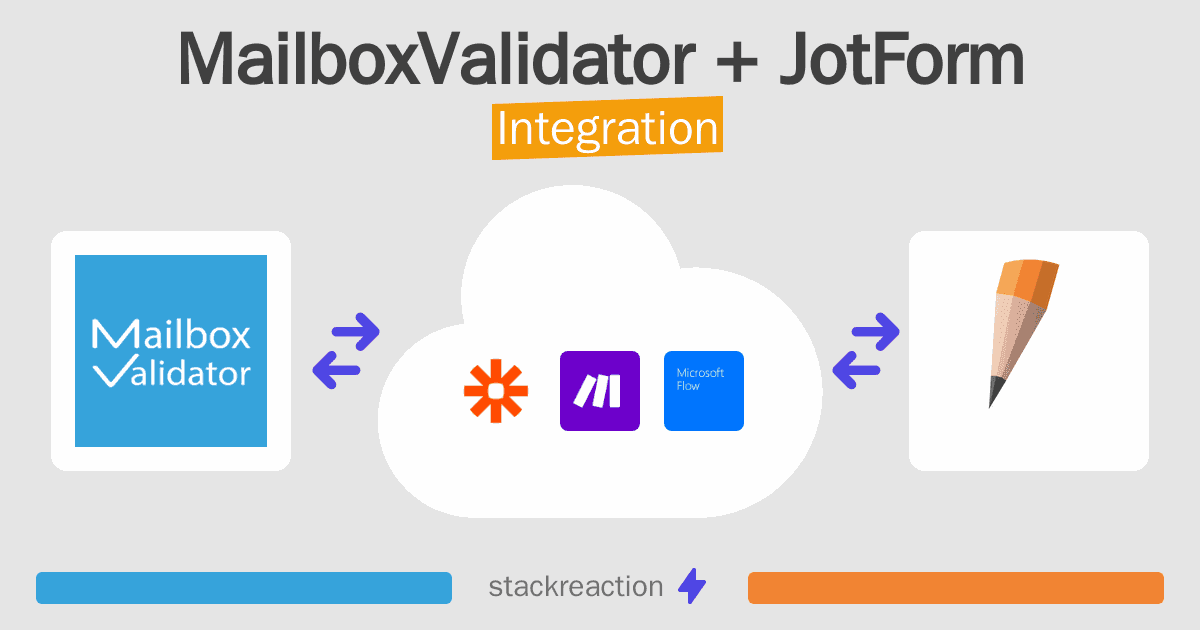 MailboxValidator + JotForm
Integration

Mailbox
Validator

Microsoft
Flow

stackreaction